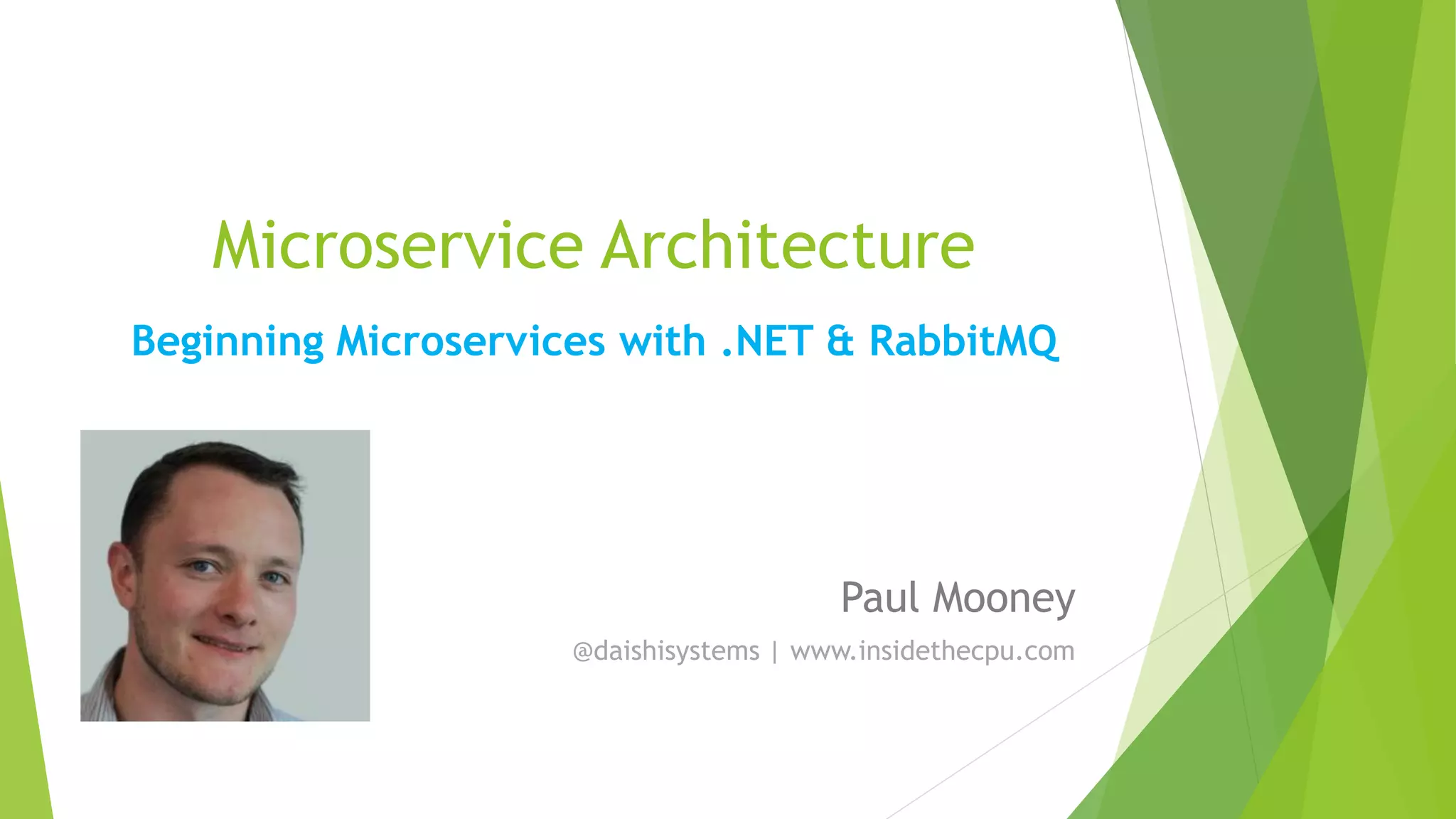 Microservice Architecture

Beginning Microservices with .NET & RabbitMQ

Paul Mooney

@daishisystems | www.insidethecpu.com